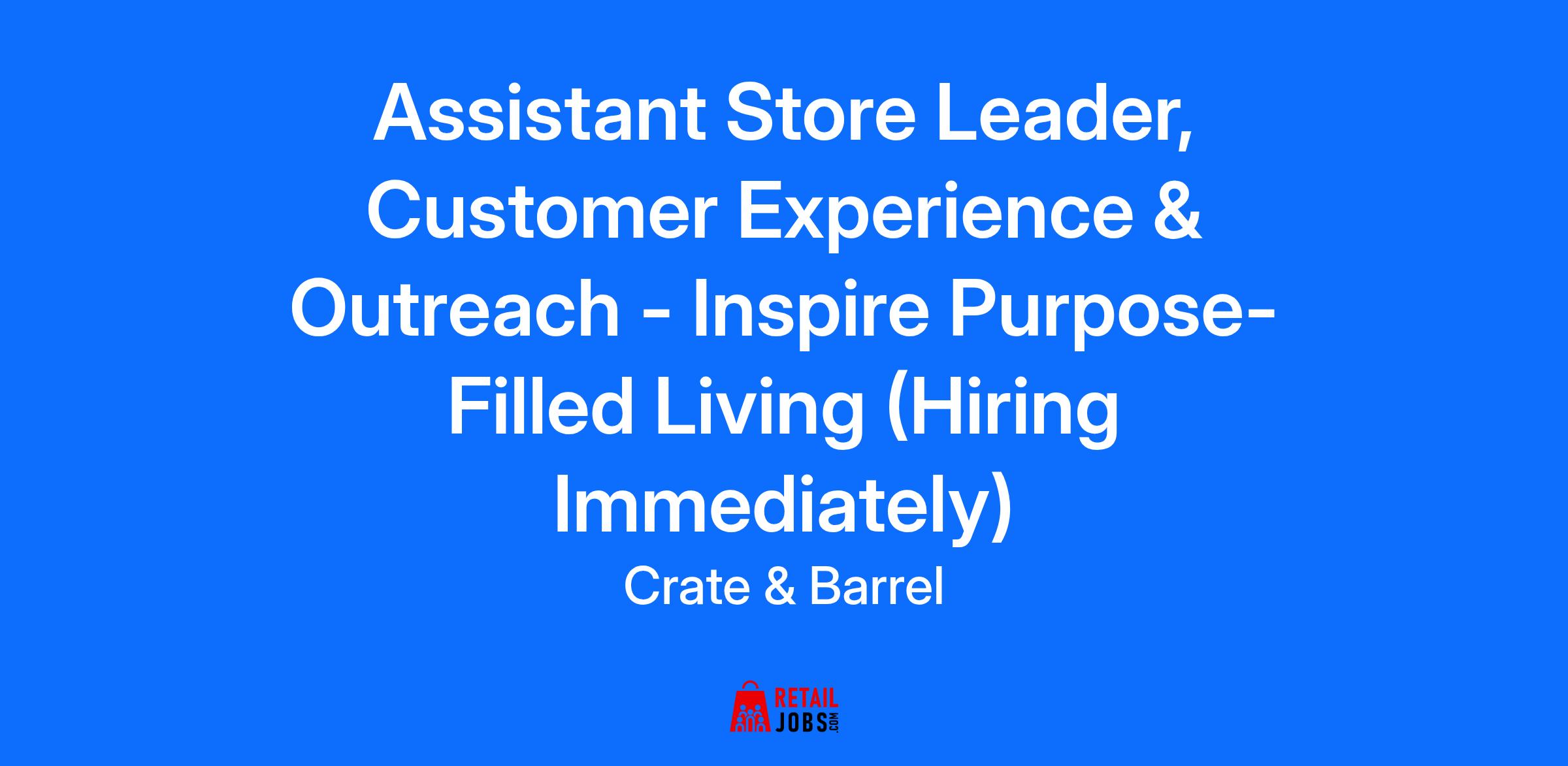 Assistant Store Leader, Customer Experience & Outreach - Inspire Purpose-Filled Living (Hiring Immediately)

Crate & Barrel

RETAIL JOBS.COM